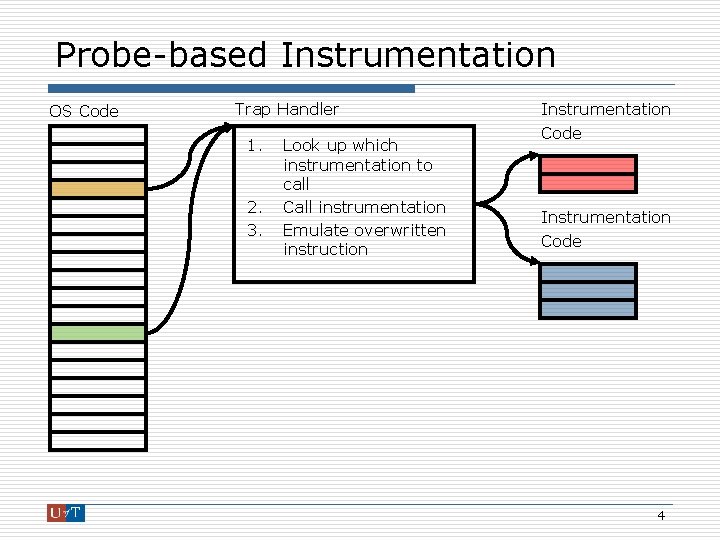 Probe-based Instrumentation

OS Code

Trap Handler

1. Look up which instrumentation to call
2. Call instrumentation
3. Emulate overwritten instruction

Instrumentation Code

Instrumentation Code

UofT

4